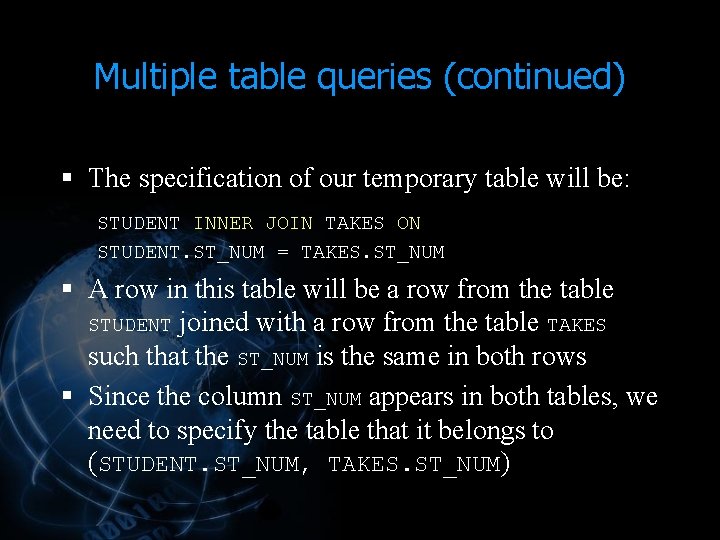 Multiple table queries (continued)

▪ The specification of our temporary table will be:

STUDENT INNER JOIN TAKES ON
STUDENT.ST_NUM = TAKES.ST_NUM

▪ A row in this table will be a row from the table STUDENT joined with a row from the table TAKES such that the ST_NUM is the same in both rows

▪ Since the column ST_NUM appears in both tables, we need to specify the table that it belongs to (STUDENT.ST_NUM, TAKES.ST_NUM)